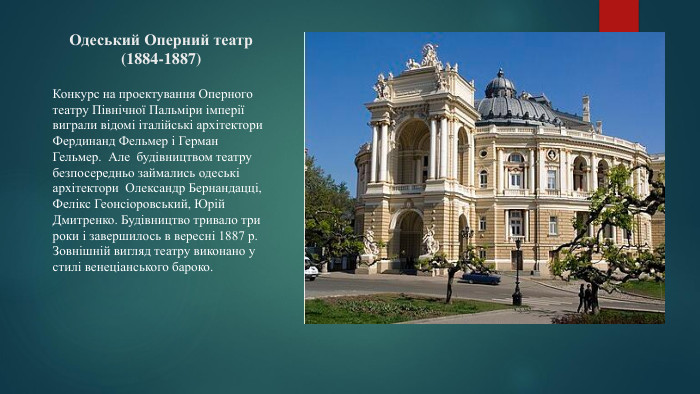 Одеський Оперний театр
(1884-1887)

Конкурс на проектування Оперного театру Північної Пальміри імперії виграли відомі італійські архітектори Фердинанд Фельмер і Герман Гельмер. Але будівництвом театру безпосередньо займались одеські архітектори Олександр Бернандацці, Фелікс Геонсіоровський, Юрій Дмитренко. Будівництво тривало три роки і завершилось в вересні 1887 р. Зовнішній вигляд театру виконано у стилі венеціанського бароко.